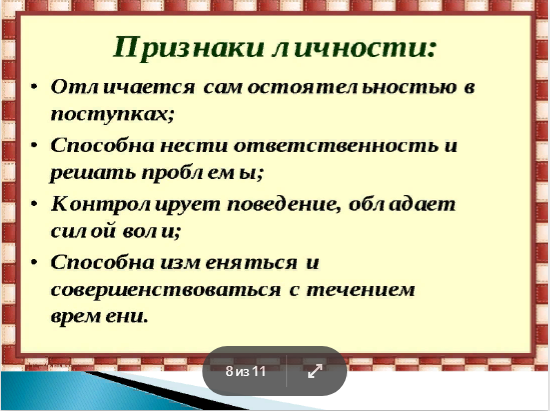 Признаки личности:

• Отличается самостоятельностью в поступках;

• Способна нести ответственность и решать проблемы;

• Контролирует поведение, обладает силой воли;

• Способна изменяться и совершенствоваться с течением времени.

8 из 11